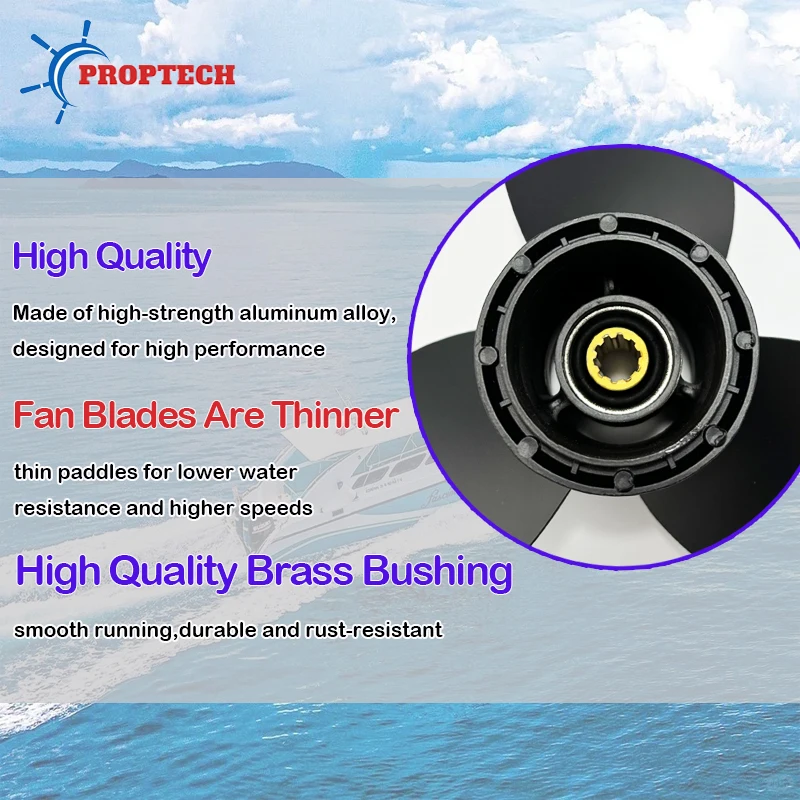 PROPTECH

High Quality

Made of high-strength aluminum alloy, designed for high performance

Fan Blades Are Thinner

thin paddles for lower water resistance and higher speeds

High Quality Brass Bushing

smooth running,durable and rust-resistant